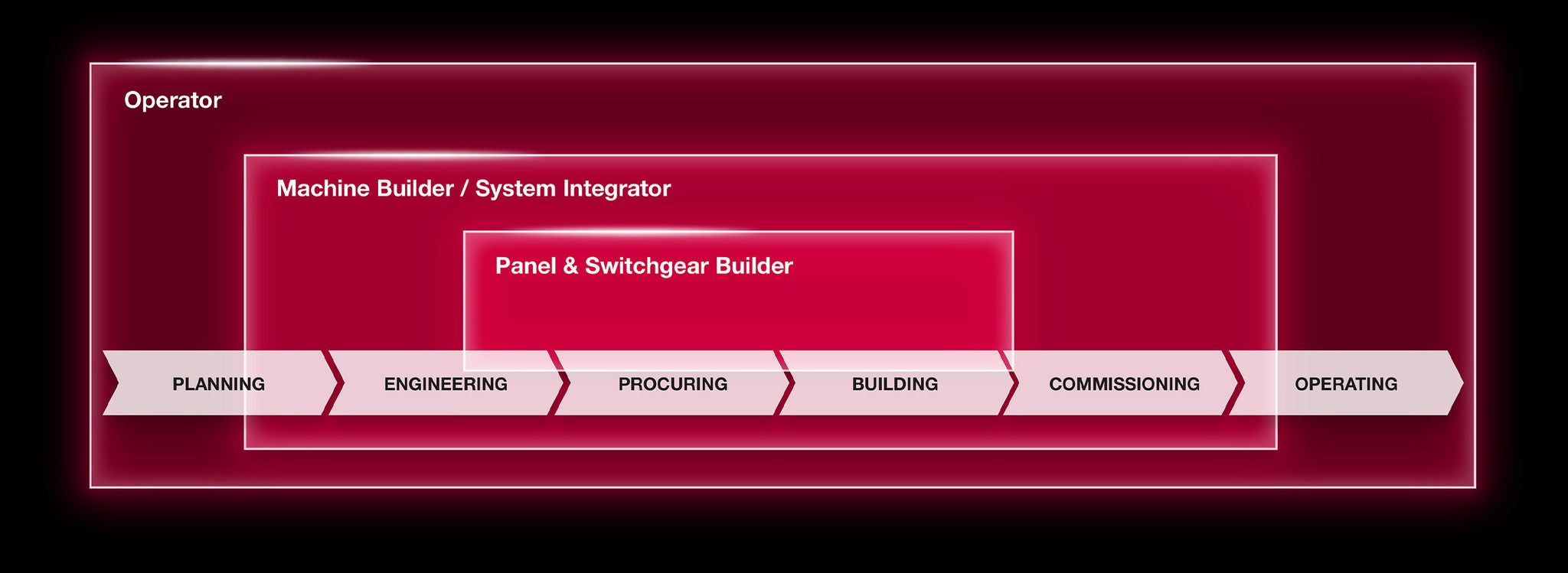 Operator

Machine Builder / System Integrator

Panel & Switchgear Builder

PLANNING

ENGINEERING

PROCURING

BUILDING

COMMISSIONING

OPERATING